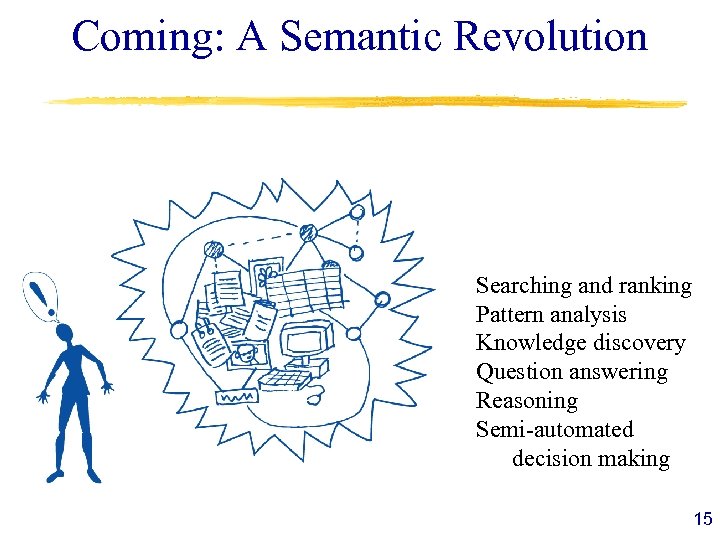 Coming: A Semantic Revolution

!

Searching and ranking
Pattern analysis
Knowledge discovery
Question answering
Reasoning
Semi-automated decision making

15